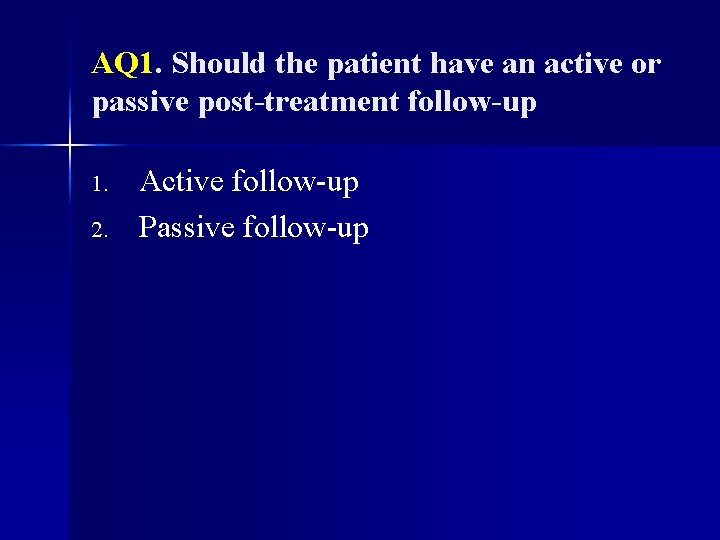 AQ1. Should the patient have an active or passive post-treatment follow-up

1. Active follow-up
2. Passive follow-up